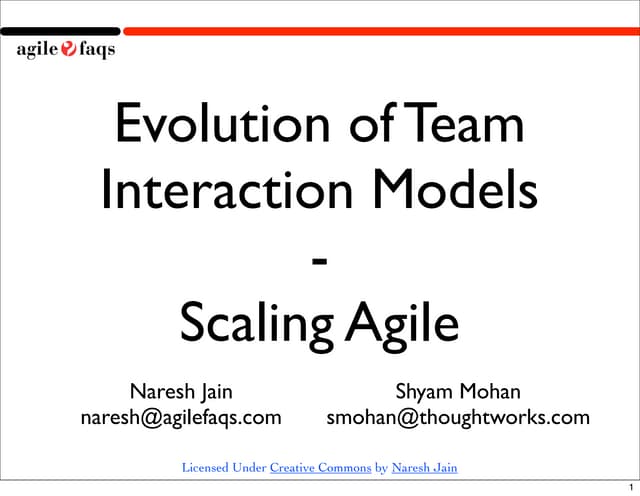 agile faqs

Evolution of Team Interaction Models

-

Scaling Agile

Naresh Jain
naresh@agilefaqs.com

Shyam Mohan
smohan@thoughtworks.com

Licensed Under Creative Commons by Naresh Jain

1